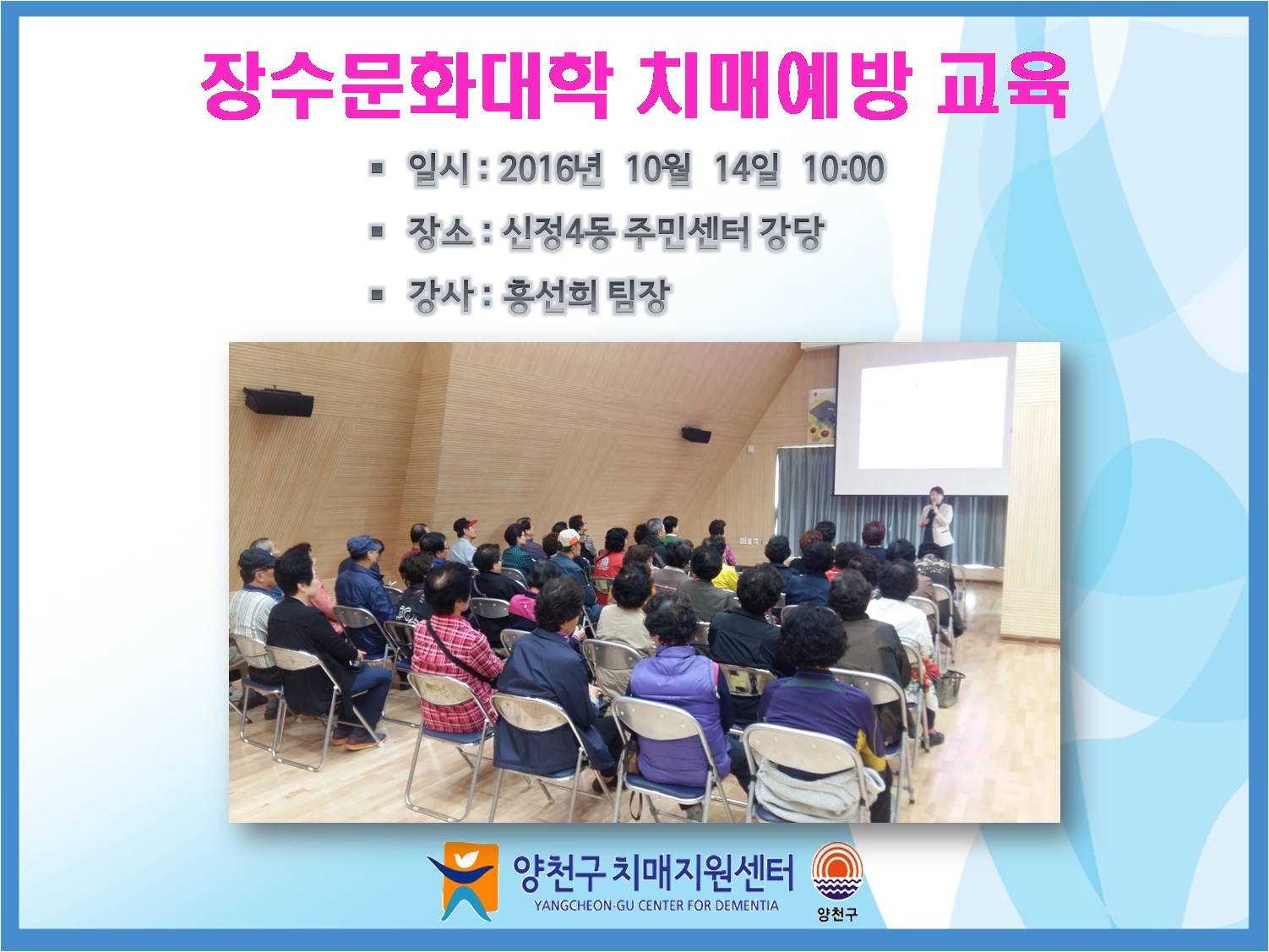 장수문화대학 치매예방 교육

▪ 일시 : 2016년 10월 14일 10:00
▪ 장소 : 신정4동 주민센터 강당
▪ 강사 : 홍선희 팀장

양천구 치매지원센터
YANGCHEON-GU CENTER FOR DEMENTIA
양천구